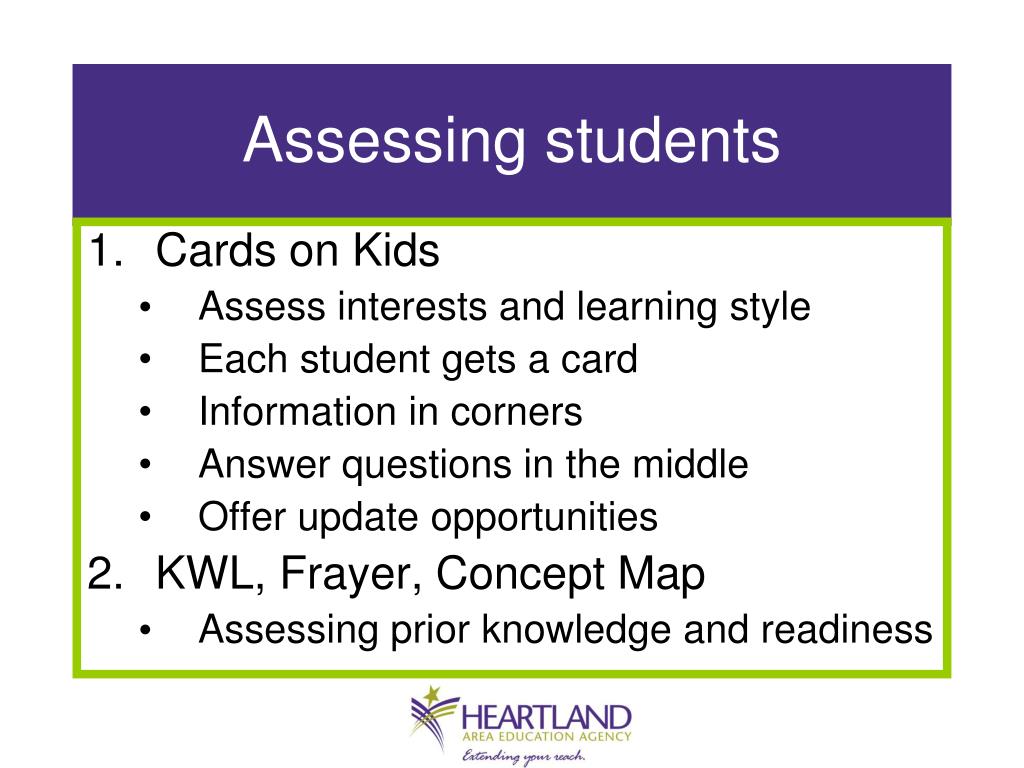 Assessing students

1. Cards on Kids
• Assess interests and learning style
• Each student gets a card
• Information in corners
• Answer questions in the middle
• Offer update opportunities
2. KWL, Frayer, Concept Map
• Assessing prior knowledge and readiness

HEARTLAND
AREA EDUCATION AGENCY
Extending your reach.